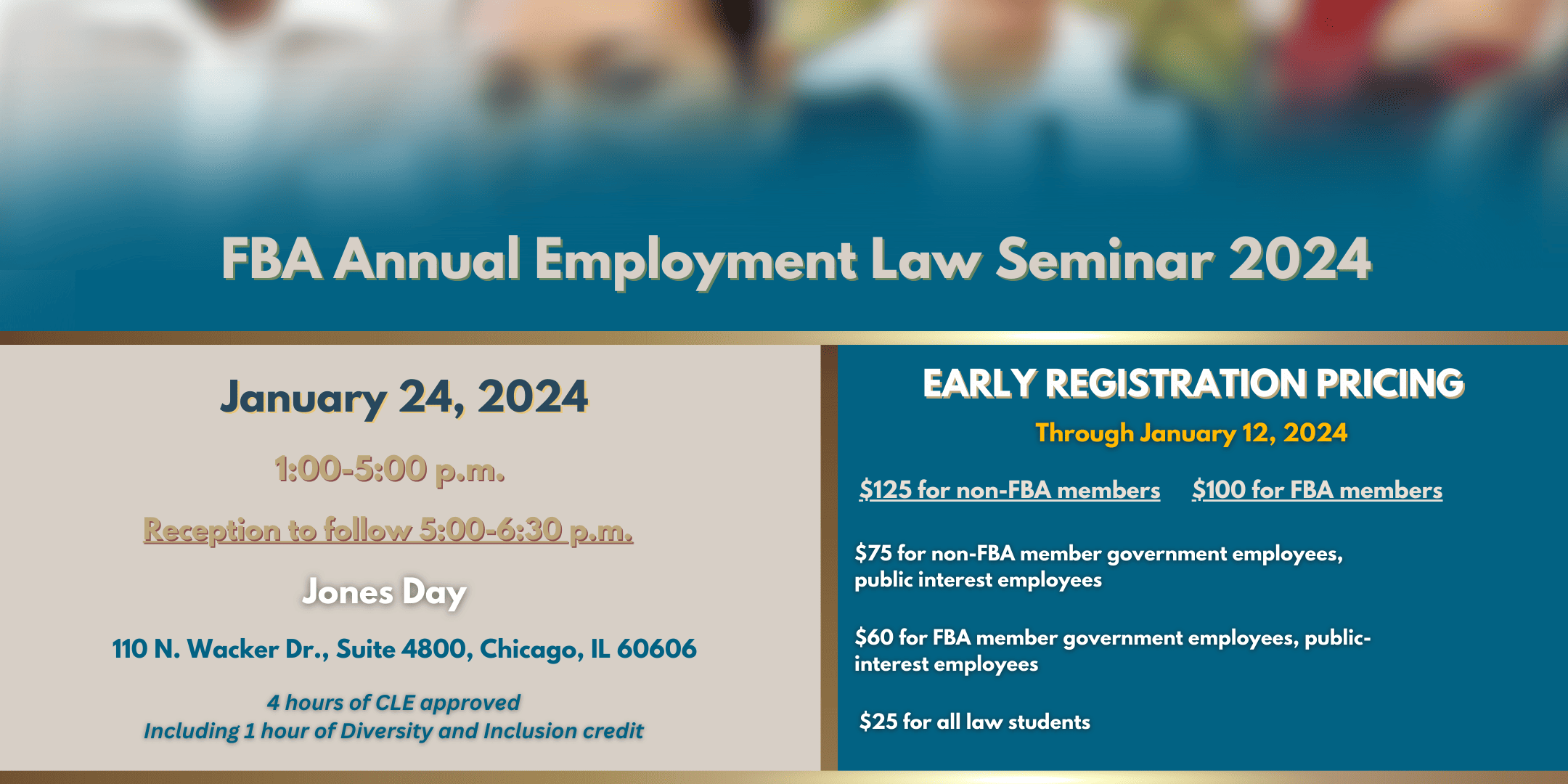 FBA Annual Employment Law Seminar 2024

January 24, 2024

1:00-5:00 p.m.

Reception to follow 5:00-6:30 p.m.

Jones Day

110 N. Wacker Dr., Suite 4800, Chicago, IL 60606

4 hours of CLE approved
Including 1 hour of Diversity and Inclusion credit

EARLY REGISTRATION PRICING

Through January 12, 2024

\$125 for non-FBA members

\$100 for FBA members

\$75 for non-FBA member government employees, public interest employees

\$60 for FBA member government employees, public-interest employees

\$25 for all law students